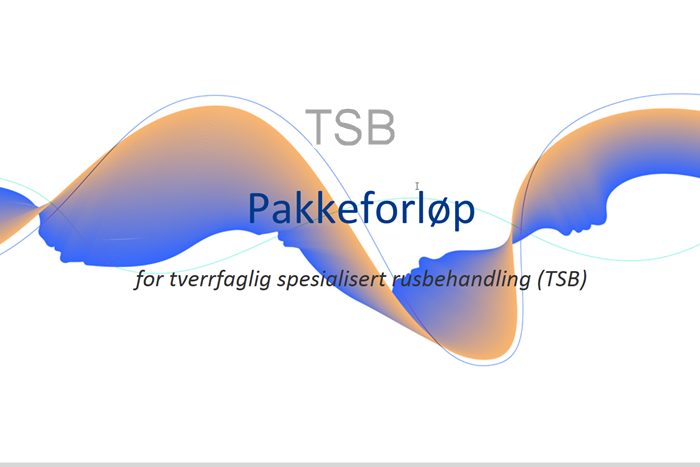 TSB

Pakkeforløp

for tverrfaglig spesialisert rusbehandling (TSB)